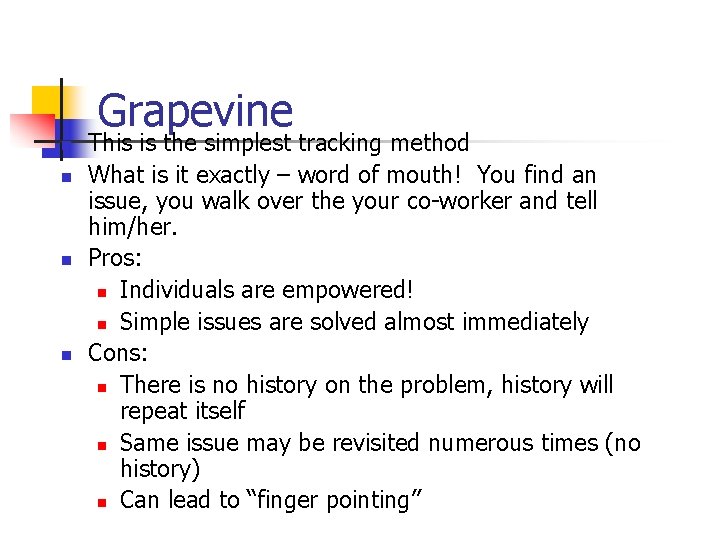 Grapevine

This is the simplest tracking method

What is it exactly – word of mouth! You find an issue, you walk over the your co-worker and tell him/her.

Pros:

Individuals are empowered!

Simple issues are solved almost immediately

Cons:

There is no history on the problem, history will repeat itself

Same issue may be revisited numerous times (no history)

Can lead to “finger pointing”